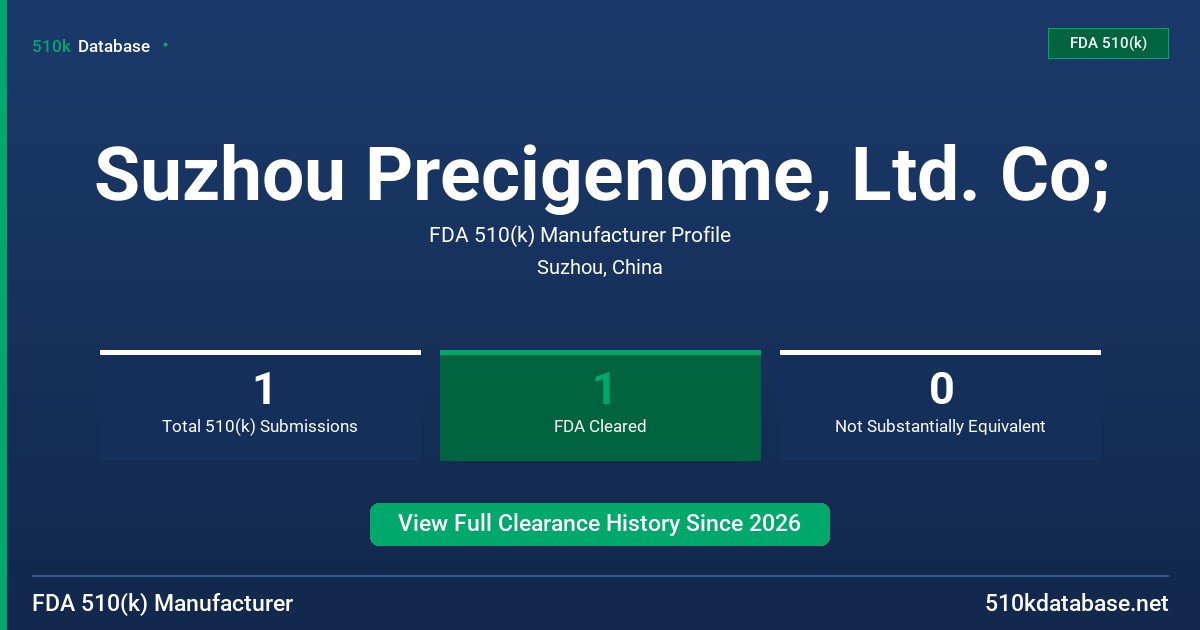 510k Database

FDA 510(k)

Suzhou Precigenome, Ltd. Co;

FDA 510(k) Manufacturer Profile

Suzhou, China

1
Total 510(k) Submissions

1
FDA Cleared

0
Not Substantially Equivalent

View Full Clearance History Since 2026

FDA 510(k) Manufacturer

510kdatabase.net